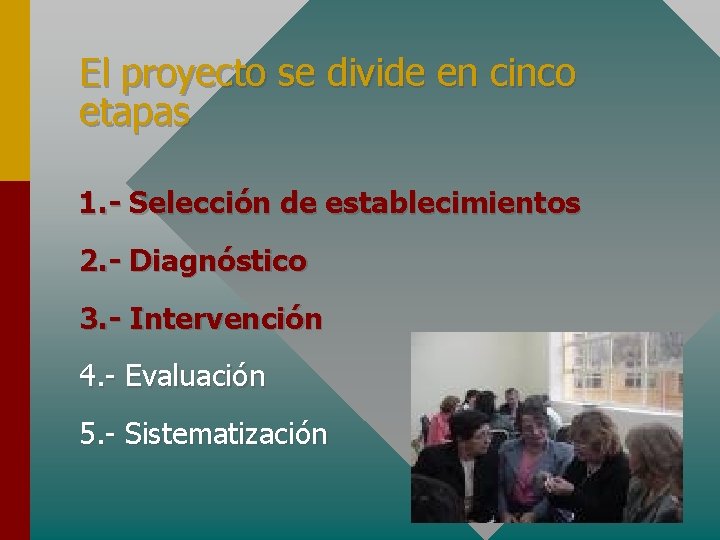 El proyecto se divide en cinco etapas

1.- Selección de establecimientos

2.- Diagnóstico

3.- Intervención

4.- Evaluación

5.- Sistematización